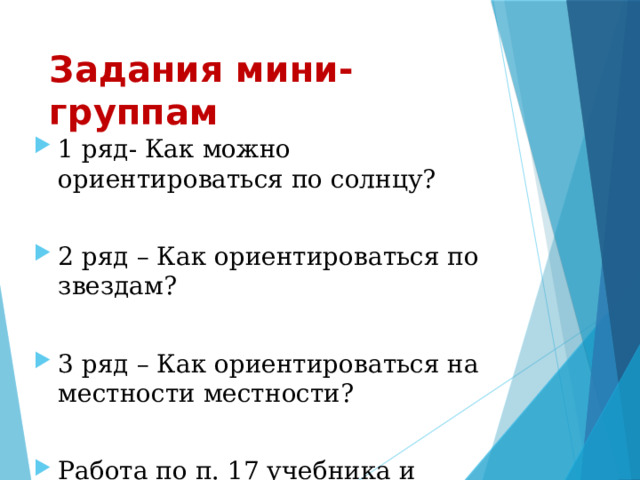 Задания мини-группам

1 ряд- Как можно ориентироваться по солнцу?

2 ряд – Как ориентироваться по звездам?

3 ряд – Как ориентироваться на местности местности?

Работа по п. 17 учебника и